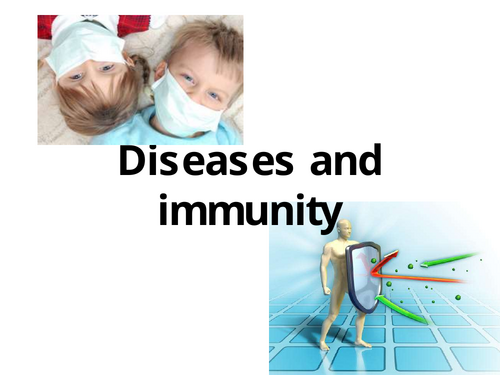 Diseases and immunity